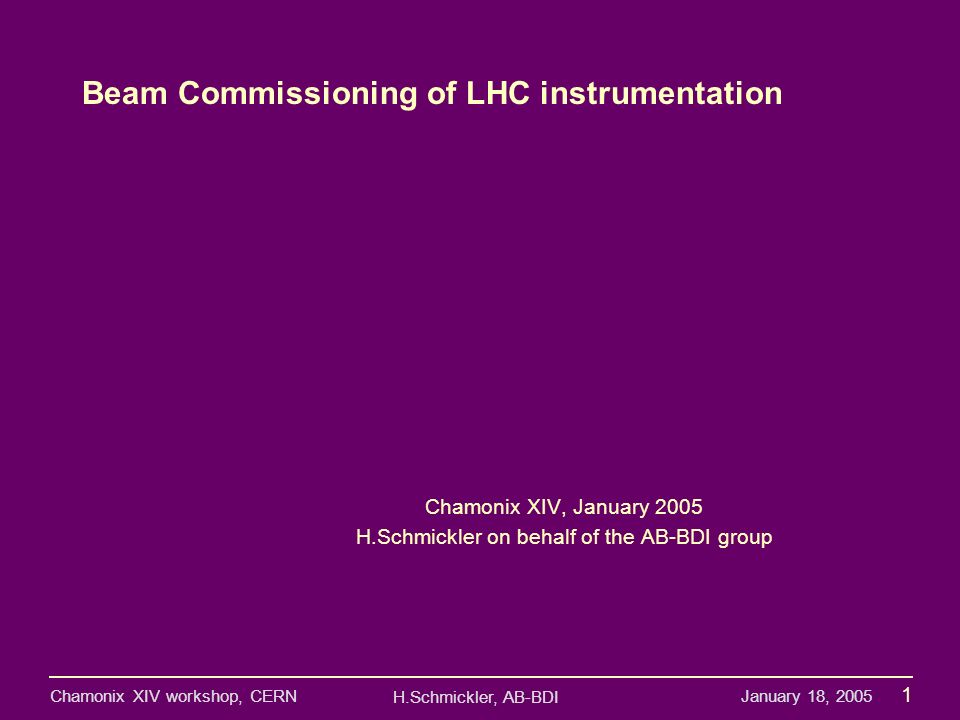 Beam Commissioning of LHC instrumentation

Chamonix XIV, January 2005
H.Schmickler on behalf of the AB-BDI group

Chamonix XIV workshop, CERN
H.Schmickler, AB-BDI
January 18, 2005
1